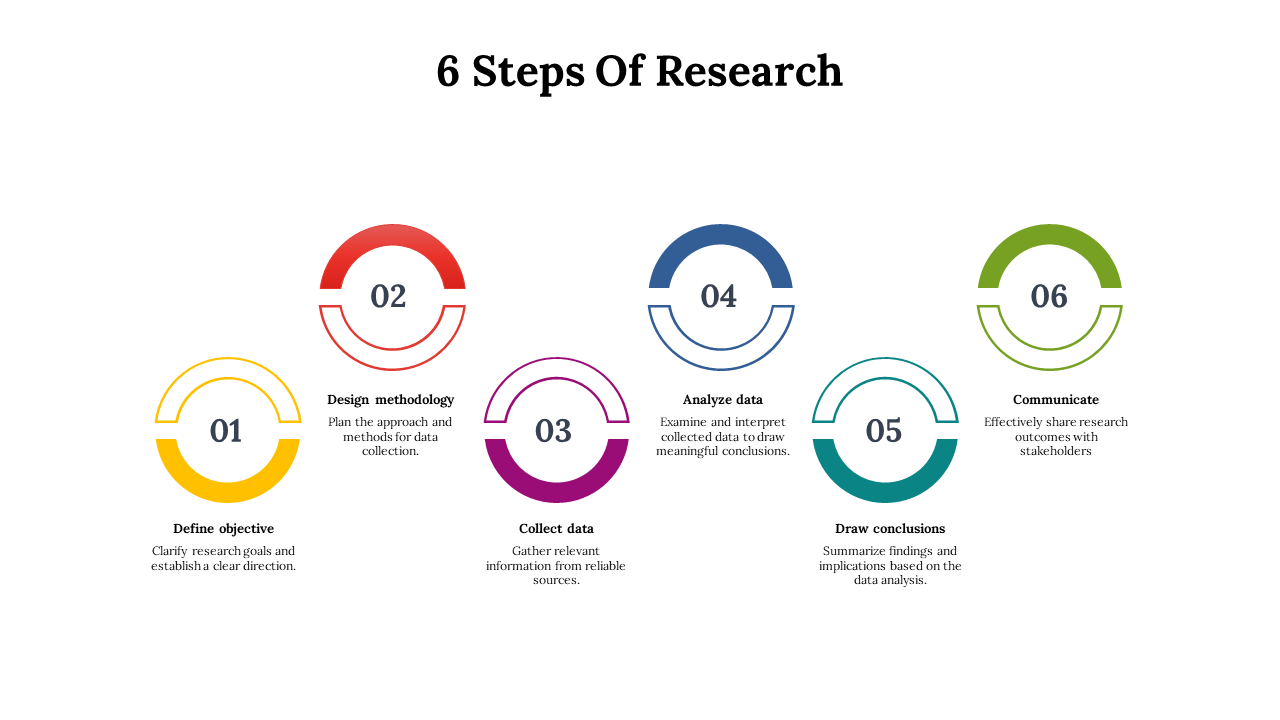 6 Steps Of Research

01

Define objective

Clarify research goals and establish a clear direction.

02

Design methodology

Plan the approach and methods for data collection.

03

Collect data

Gather relevant information from reliable sources.

04

Analyze data

Examine and interpret collected data to draw meaningful conclusions.

05

Draw conclusions

Summarize findings and implications based on the data analysis.

06

Communicate

Effectively share research outcomes with stakeholders